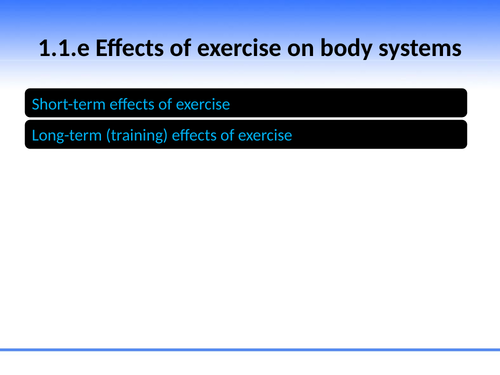 1.1.e Effects of exercise on body systems

Short-term effects of exercise

Long-term (training) effects of exercise